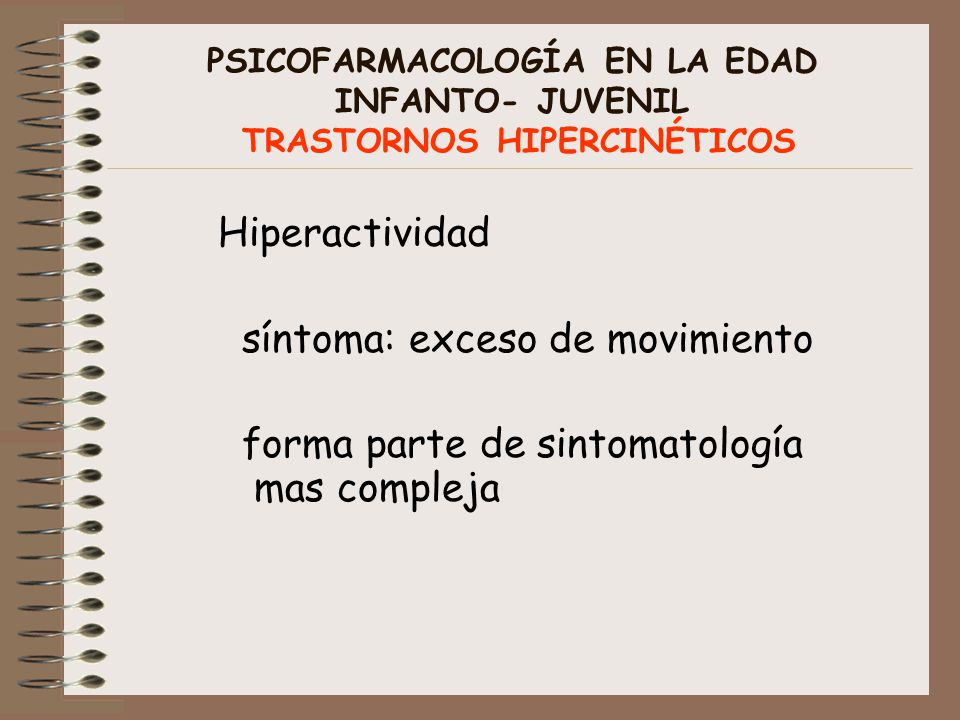 PSICOFARMACOLOGÍA EN LA EDAD INFANTO- JUVENIL
TRASTORNOS HIPERCINÉTICOS

Hiperactividad

síntoma: exceso de movimiento

forma parte de sintomatología mas compleja